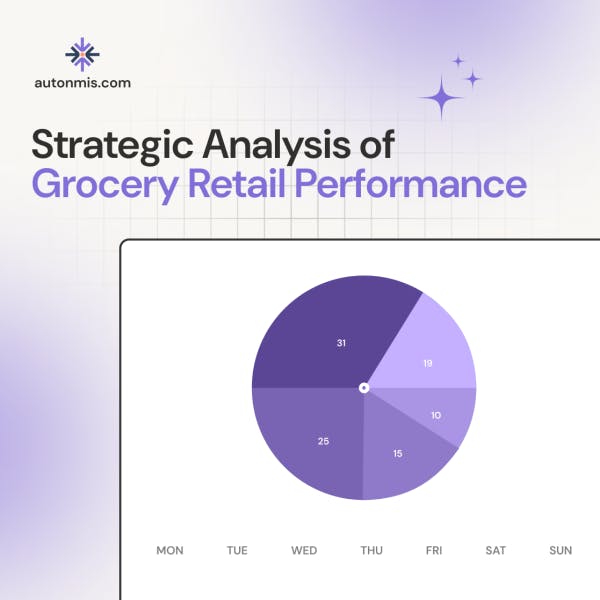 autonmis.com

Strategic Analysis of
Grocery Retail Performance

31
19
10
15
25

MON TUE WED THU FRI SAT SUN